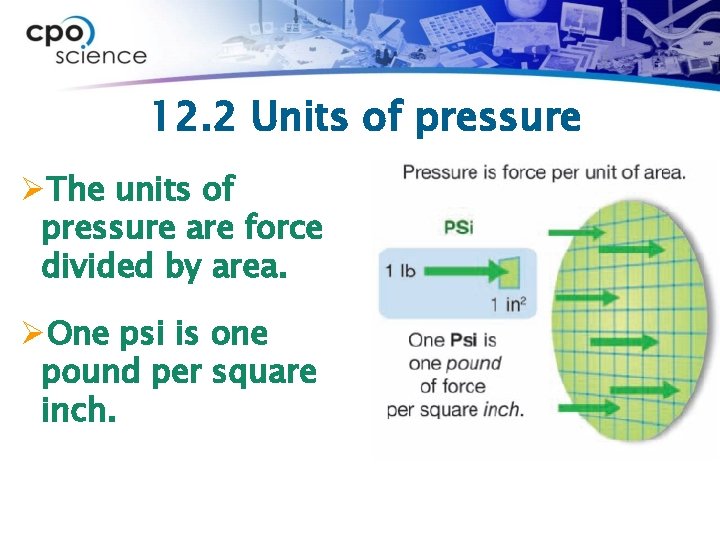 cpo science

12.2 Units of pressure

➢The units of pressure are force divided by area.

➢One psi is one pound per square inch.

Pressure is force per unit of area.

PSi

1 lb

1 $in^2$

One Psi is one pound of force per square inch.